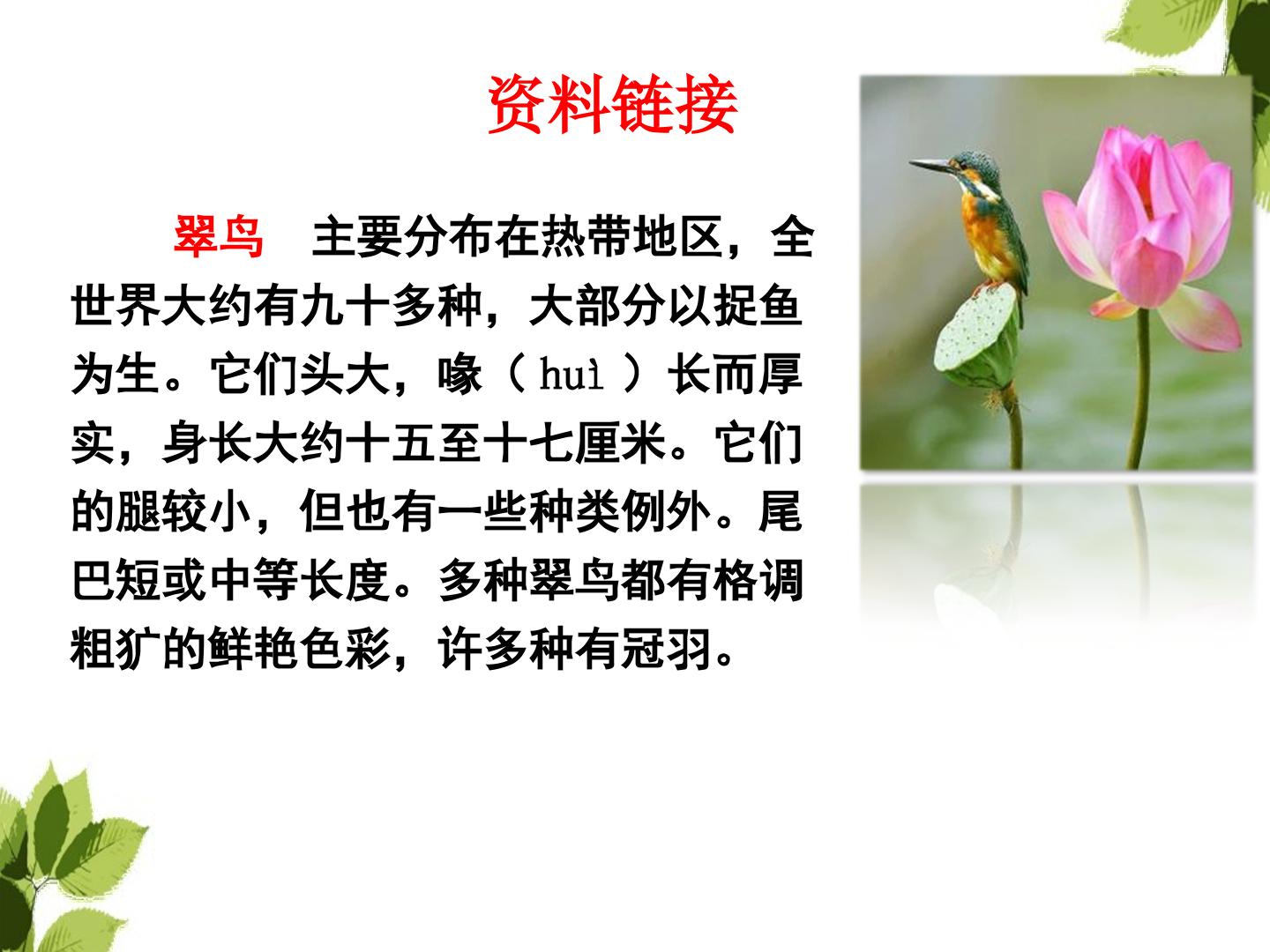 资料链接

翠鸟 主要分布在热带地区，全世界大约有九十多种，大部分以捉鱼为生。它们头大，喙（huì）长而厚实，身长大约十五至十七厘米。它们的腿较小，但也有一些种类例外。尾巴短或中等长度。多种翠鸟都有格调粗犷的鲜艳色彩，许多种有冠羽。